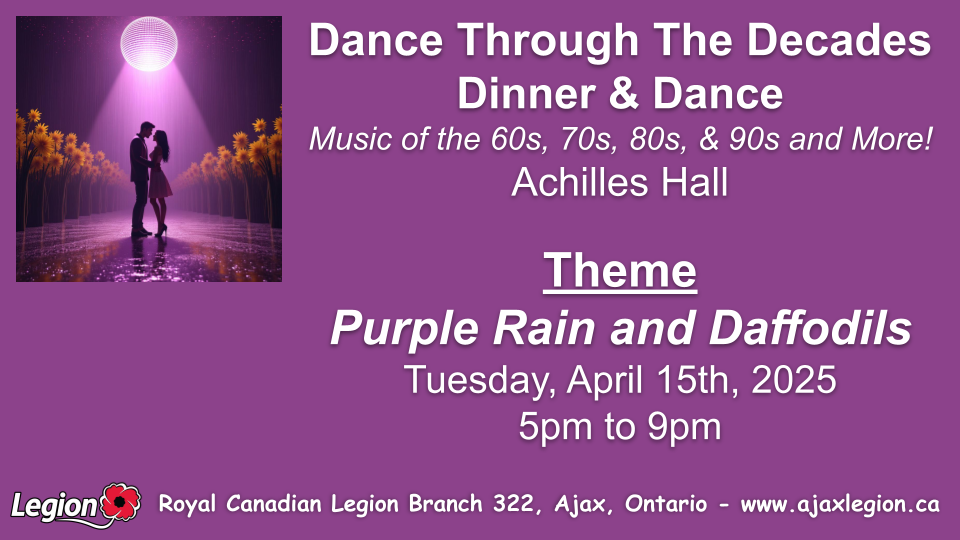 Dance Through The Decades
Dinner & Dance
Music of the 60s, 70s, 80s, & 90s and More!
Achilles Hall

Theme
Purple Rain and Daffodils
Tuesday, April 15th, 2025
5pm to 9pm

Legion

Royal Canadian Legion Branch 322, Ajax, Ontario - www.ajaxlegion.ca